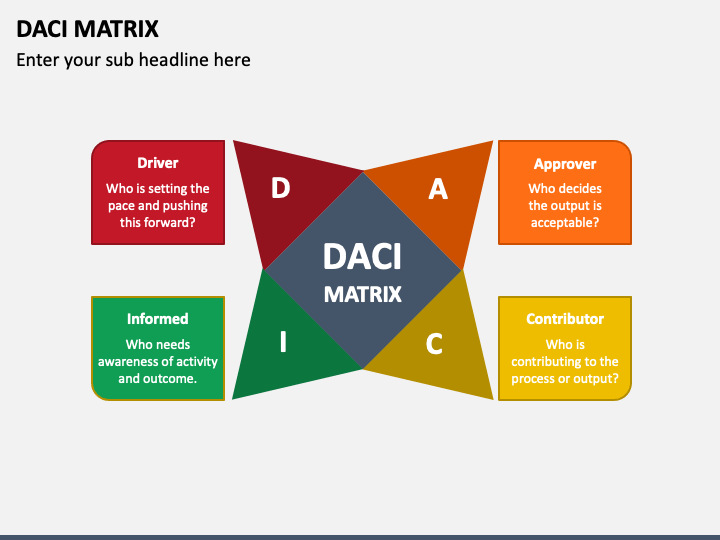 DACI MATRIX

Enter your sub headline here

Driver
Who is setting the pace and pushing this forward?

D

A

Approver
Who decides the output is acceptable?

DACI
MATRIX

Informed
Who needs awareness of activity and outcome.

I

C

Contributor
Who is contributing to the process or output?